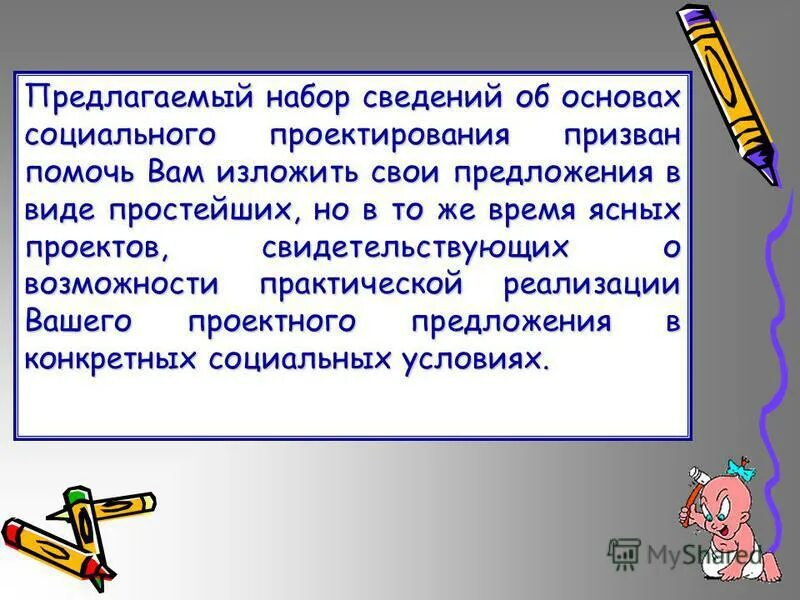 Предлагаемый набор сведений об основах социального проектирования призван помочь Вам изложить свои предложения в виде простейших, но в то же время ясных проектов, свидетельствующих о возможности практической реализации Вашего проектного предложения в конкретных социальных условиях.

MyShared